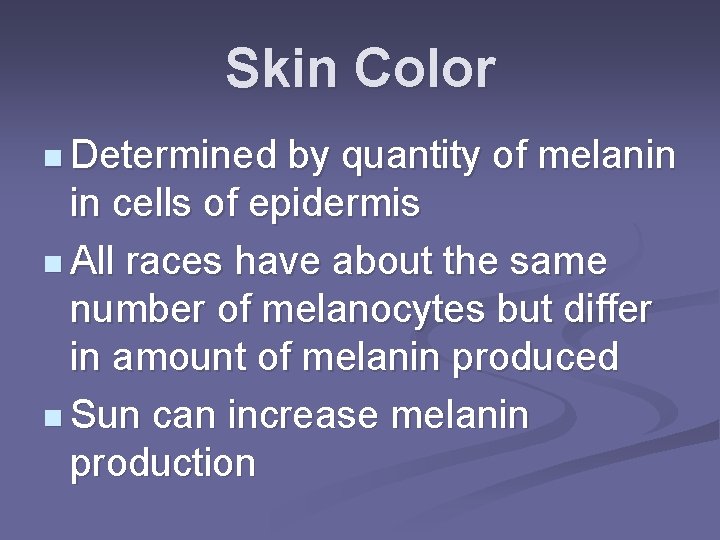 Skin Color

- Determined by quantity of melanin in cells of epidermis
- All races have about the same number of melanocytes but differ in amount of melanin produced
- Sun can increase melanin production